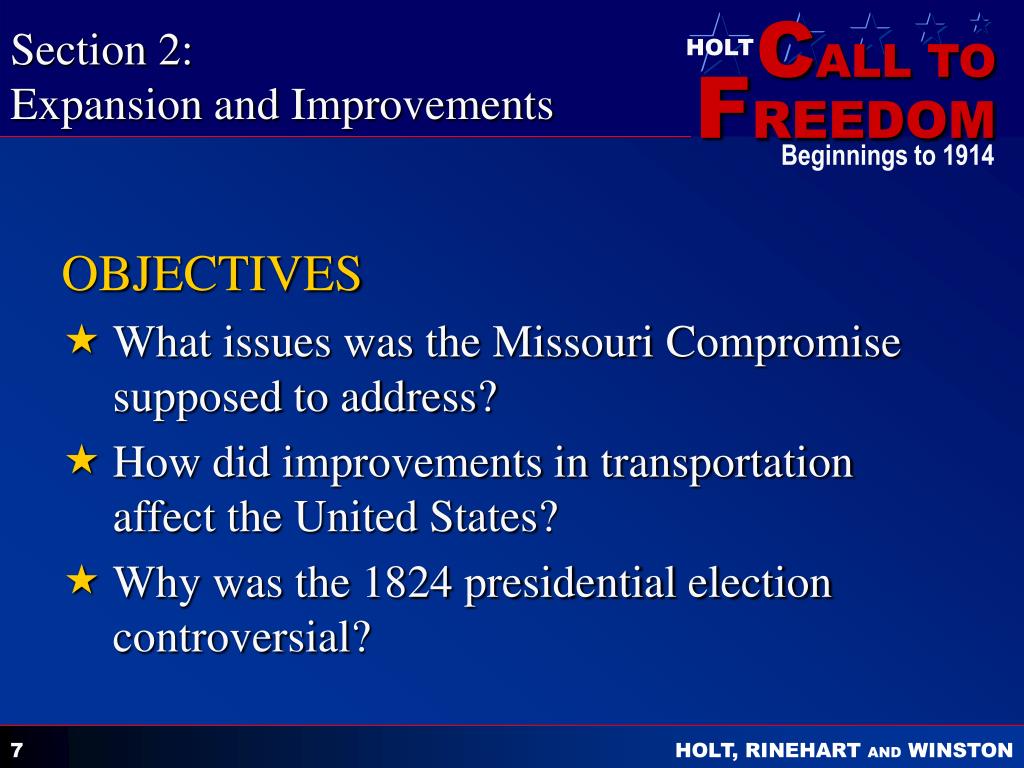 Section 2:
Expansion and Improvements

HOLT CALL TO FREEDOM
Beginnings to 1914

OBJECTIVES

★ What issues was the Missouri Compromise supposed to address?

★ How did improvements in transportation affect the United States?

★ Why was the 1824 presidential election controversial?

7

HOLT, RINEHART AND WINSTON